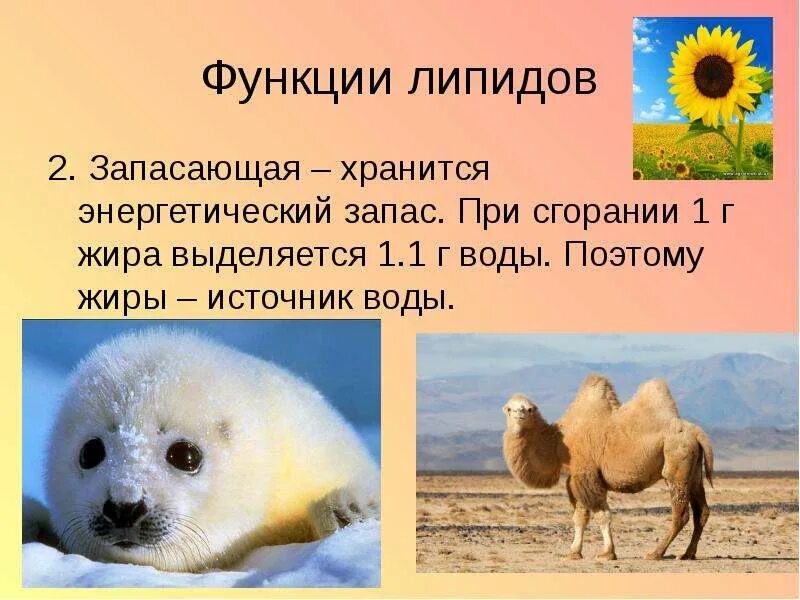 Функции липидов

2. Запасающая – хранится энергетический запас. При сгорании 1 г жира выделяется 1.1 г воды. Поэтому жиры – источник воды.